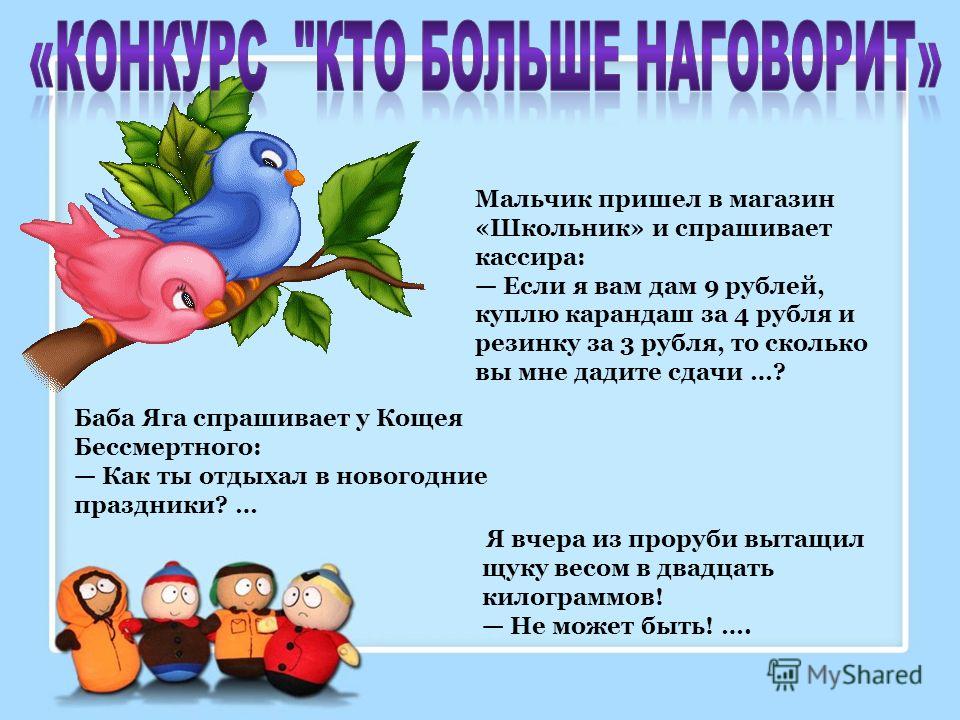 «КОНКУРС "КТО БОЛЬШЕ НАГОВОРИТ»

Мальчик пришел в магазин «Школьник» и спрашивает кассира:
— Если я вам дам 9 рублей, куплю карандаш за 4 рубля и резинку за 3 рубля, то сколько вы мне дадите сдачи ...?

Баба Яга спрашивает у Кощея Бессмертного:
— Как ты отдыхал в новогодние праздники? ...

Я вчера из проруби вытащил щуку весом в двадцать килограммов!
— Не может быть! ....

MyShared